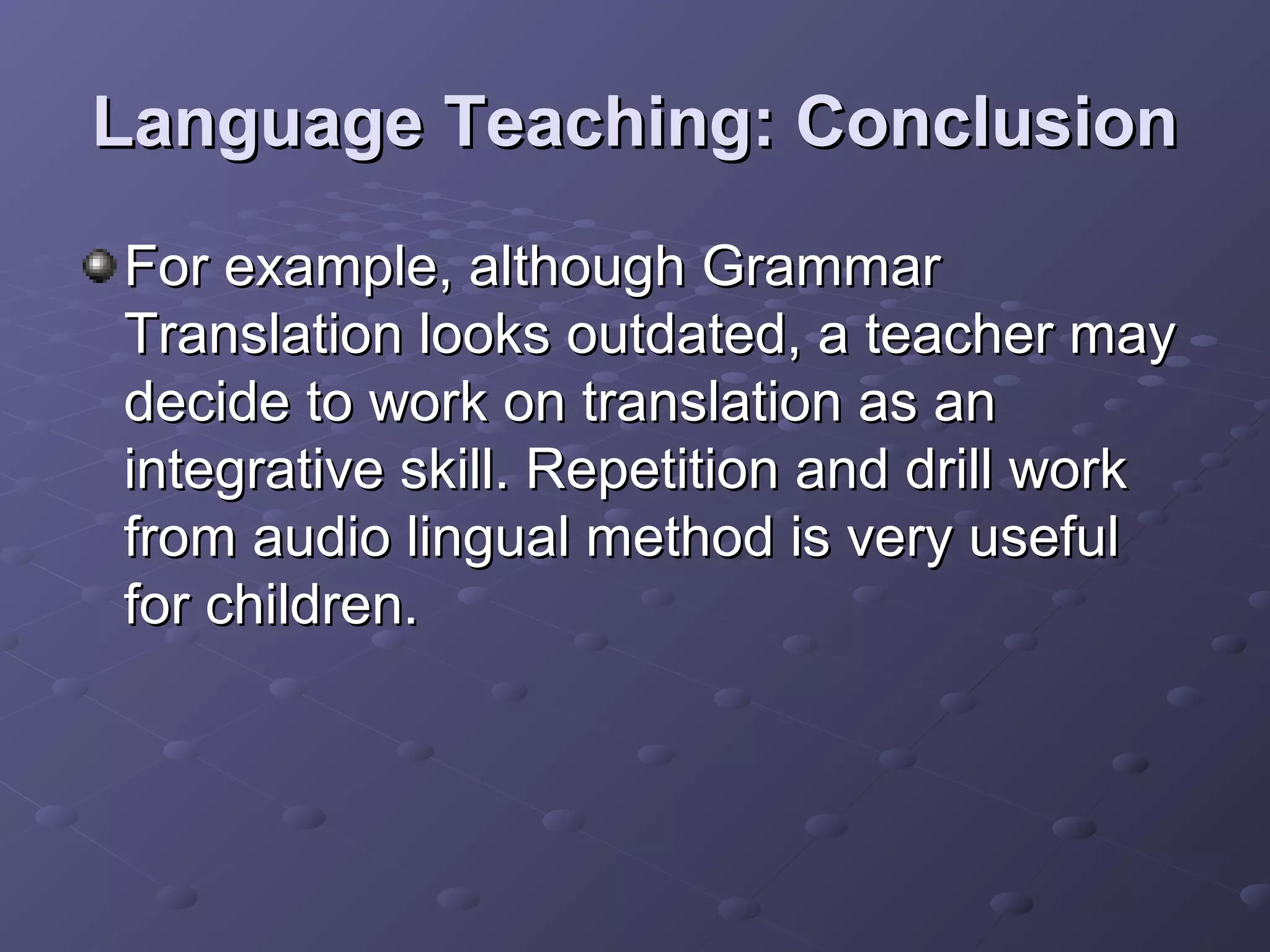 Language Teaching: Conclusion

For example, although Grammar Translation looks outdated, a teacher may decide to work on translation as an integrative skill. Repetition and drill work from audio lingual method is very useful for children.